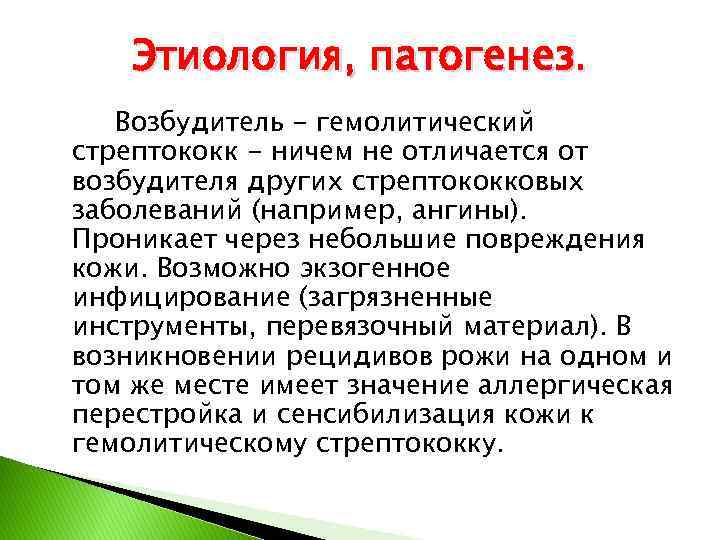 Этиология, патогенез.

Возбудитель - гемолитический стрептококк - ничем не отличается от возбудителя других стрептококковых заболеваний (например, ангины). Проникает через небольшие повреждения кожи. Возможно экзогенное инфицирование (загрязненные инструменты, перевязочный материал). В возникновении рецидивов рожи на одном и том же месте имеет значение аллергическая перестройка и сенсибилизация кожи к гемолитическому стрептококку.